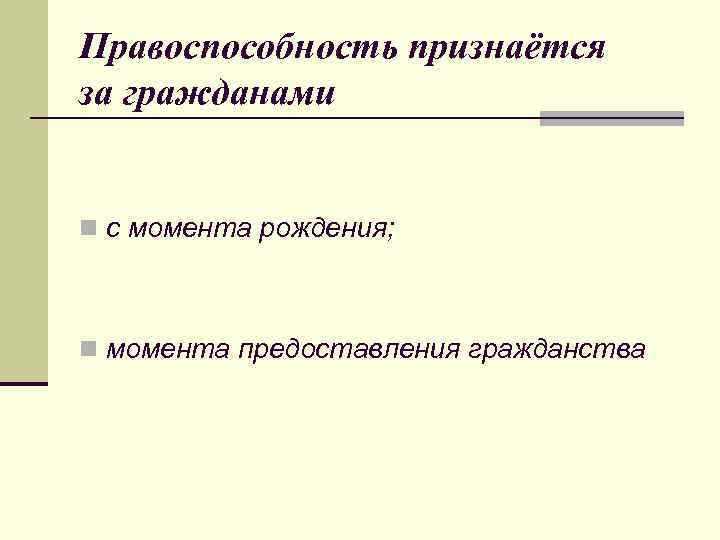 Правоспособность признаётся за гражданами

с момента рождения;

момента предоставления гражданства